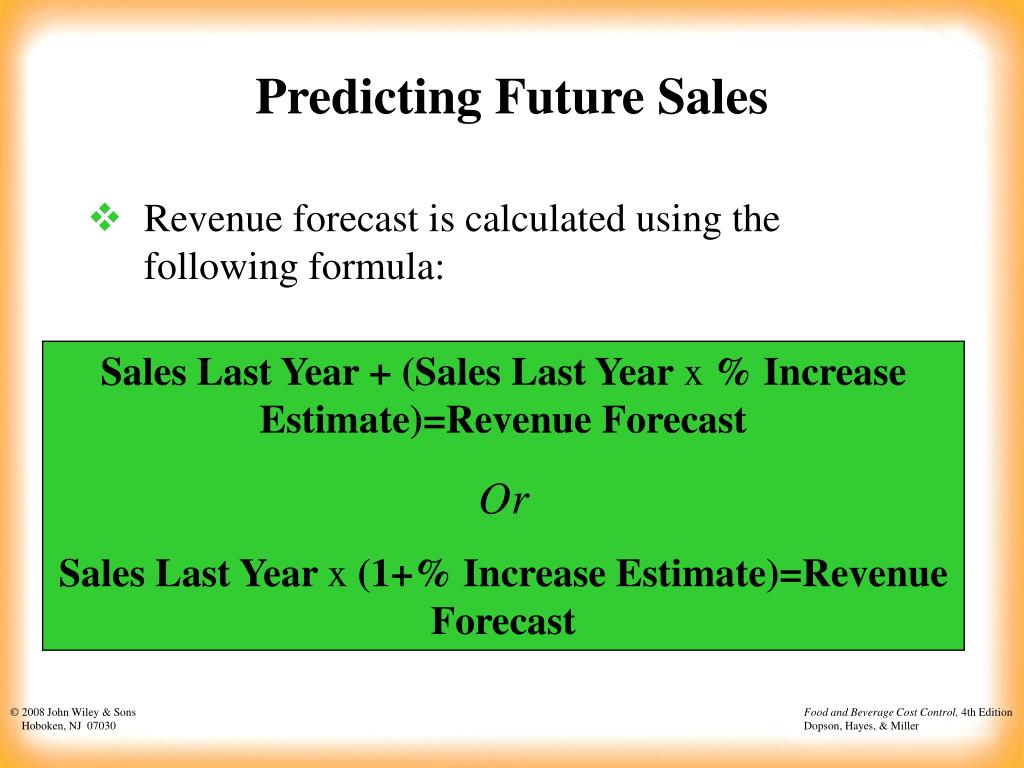 Predicting Future Sales

❖ Revenue forecast is calculated using the following formula:

Sales Last Year + (Sales Last Year x % Increase Estimate)=Revenue Forecast

Or

Sales Last Year x (1+% Increase Estimate)=Revenue Forecast

© 2008 John Wiley & Sons
Hoboken, NJ 07030

Food and Beverage Cost Control, 4th Edition
Dopson, Hayes, & Miller